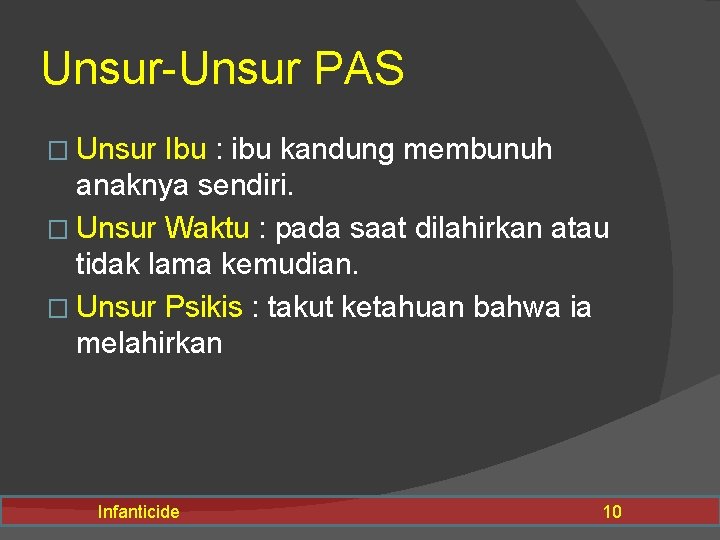 Unsur-Unsur PAS

□ Unsur Ibu : ibu kandung membunuh anaknya sendiri.
□ Unsur Waktu : pada saat dilahirkan atau tidak lama kemudian.
□ Unsur Psikis : takut ketahuan bahwa ia melahirkan

Infanticide

10